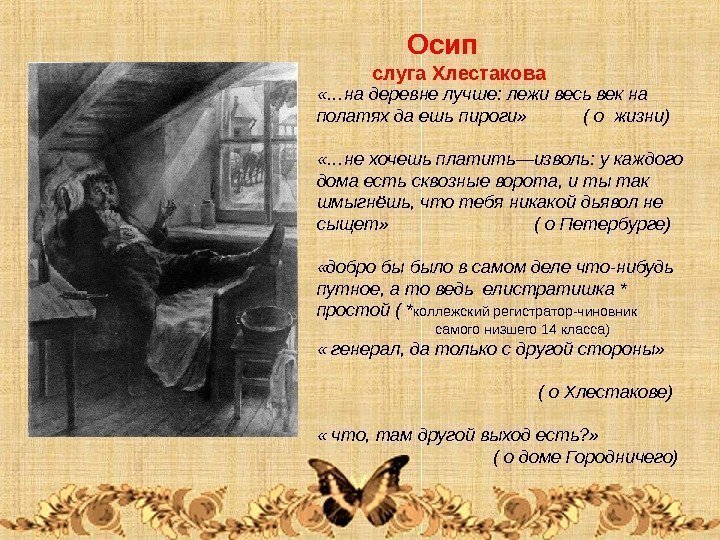 Осип

слуга Хлестакова

«…на деревне лучше: лежи весь век на полатях да ешь пироги» ( о жизни)

«…не хочешь платить—изволь: у каждого дома есть сквозные ворота, и ты так шмыгнёшь, что тебя никакой дьявол не сыщет» ( о Петербурге)

«добро бы было в самом деле что-нибудь путное, а то ведь елистратишка * простой ( *коллежский регистратор-чиновник самого низшего 14 класса)

« генерал, да только с другой стороны»

( о Хлестакове)

« что, там другой выход есть?»

( о доме Городничего)